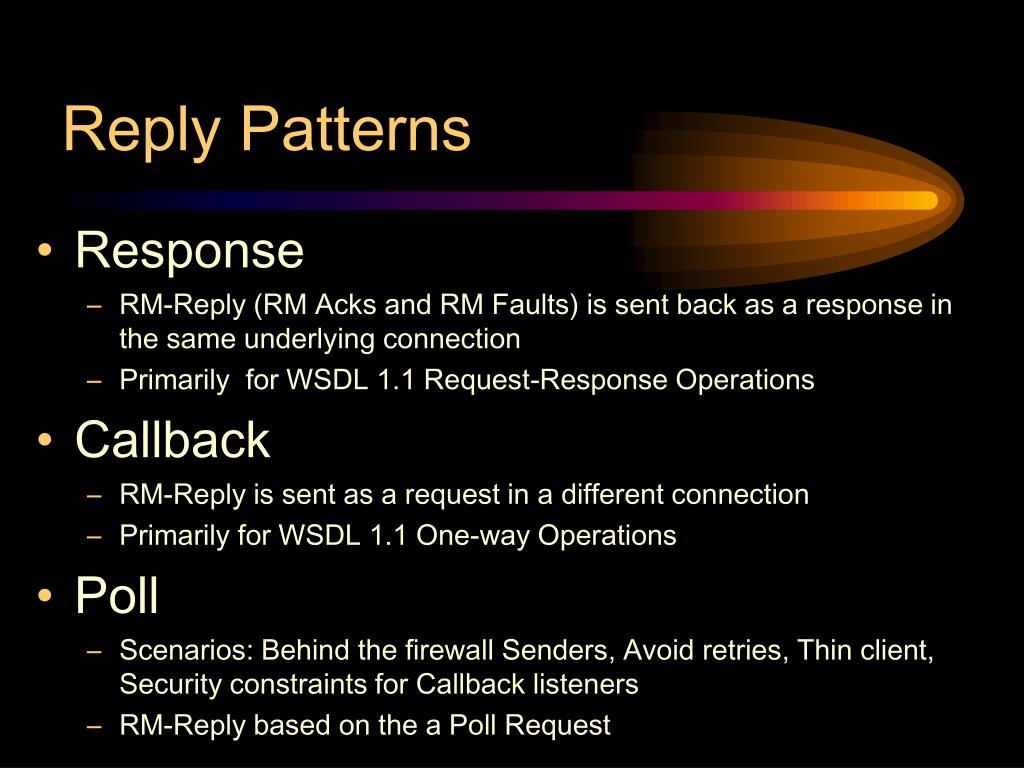 Reply Patterns

• Response
– RM-Reply (RM Acks and RM Faults) is sent back as a response in the same underlying connection
– Primarily  for WSDL 1.1 Request-Response Operations

• Callback
– RM-Reply is sent as a request in a different connection
– Primarily for WSDL 1.1 One-way Operations

• Poll
– Scenarios: Behind the firewall Senders, Avoid retries, Thin client, Security constraints for Callback listeners
– RM-Reply based on the a Poll Request